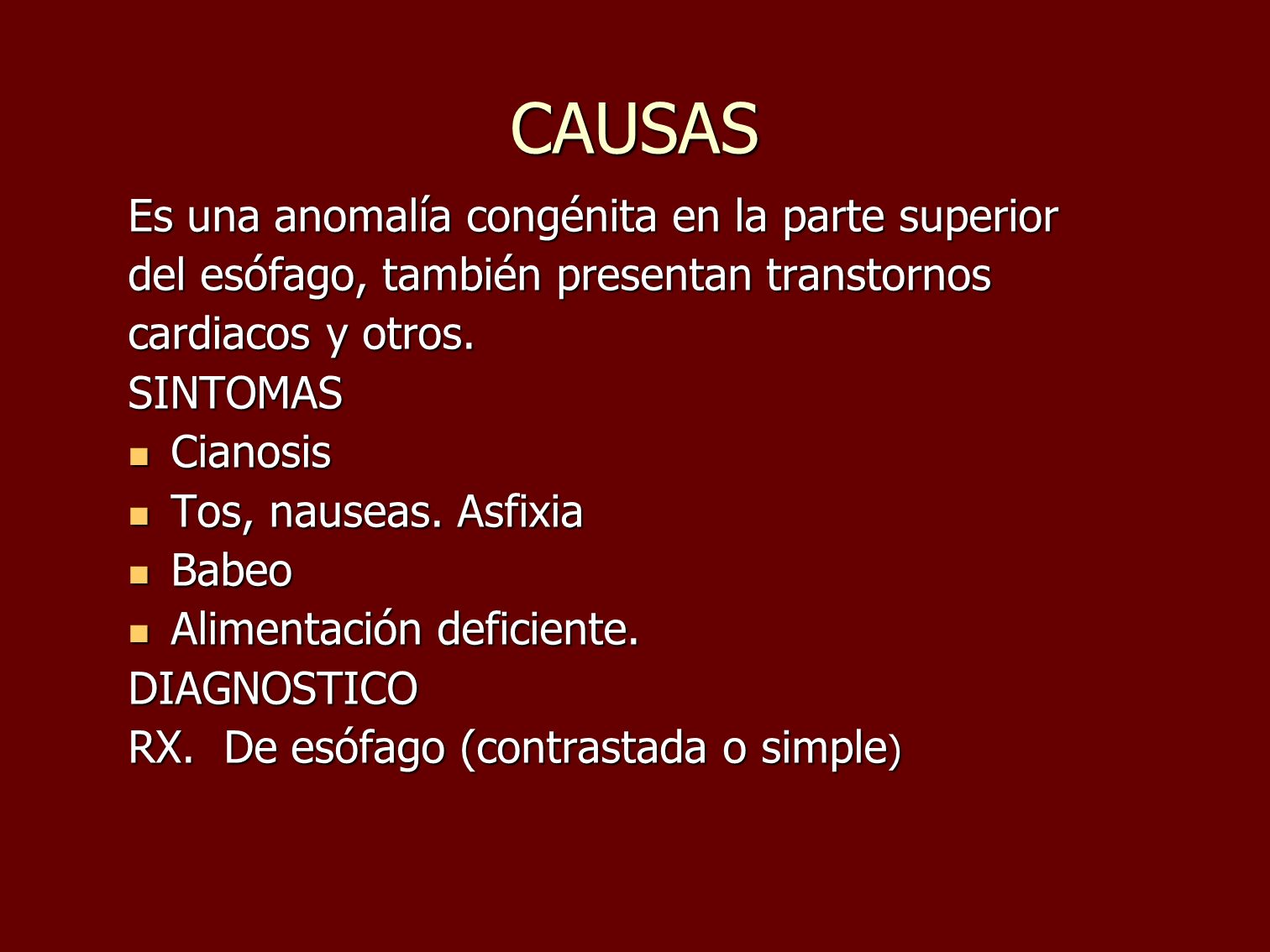 CAUSAS

Es una anomalía congénita en la parte superior del esófago, también presentan transtornos cardiacos y otros.

SINTOMAS

- Cianosis
- Tos, nauseas. Asfixia
- Babeo
- Alimentación deficiente.

DIAGNOSTICO

RX. De esófago (contrastada o simple)